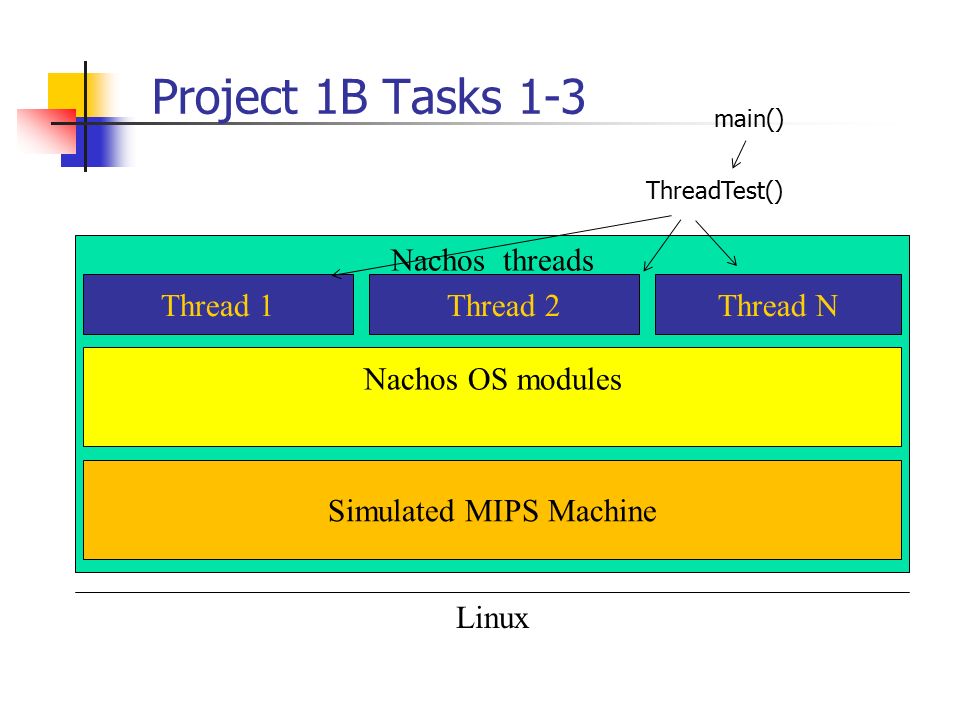 Project 1B Tasks 1-3

main()

ThreadTest()

Nachos threads

Thread 1

Thread 2

Thread N

Nachos OS modules

Simulated MIPS Machine

Linux